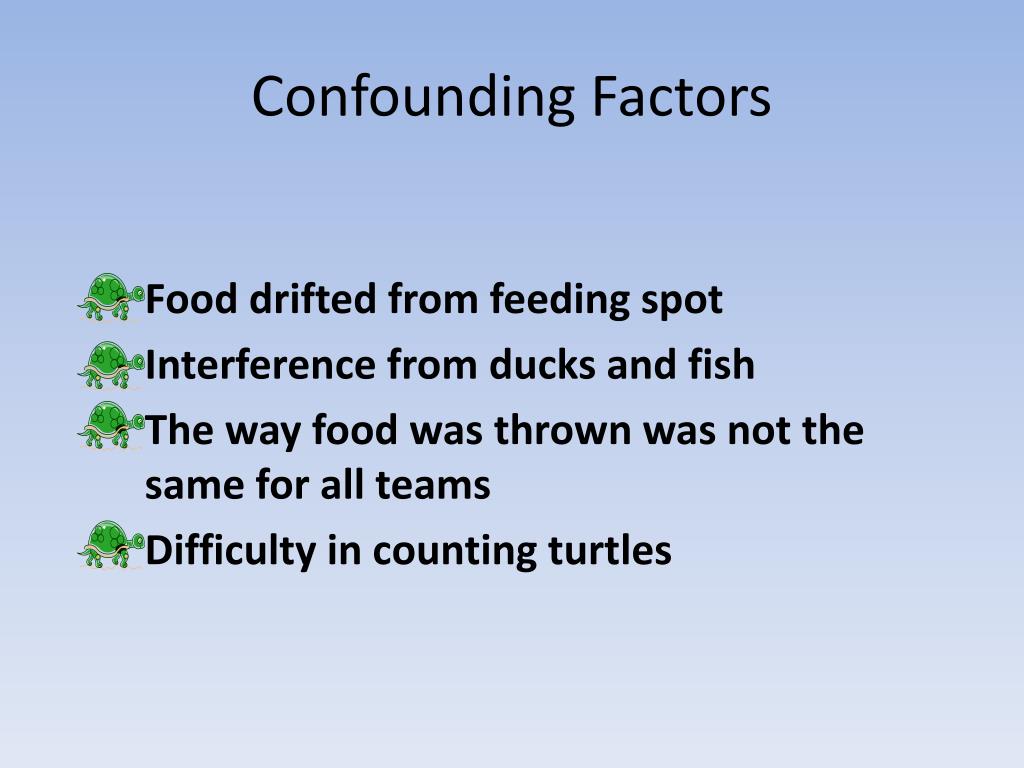 Confounding Factors

Food drifted from feeding spot
Interference from ducks and fish
The way food was thrown was not the same for all teams
Difficulty in counting turtles